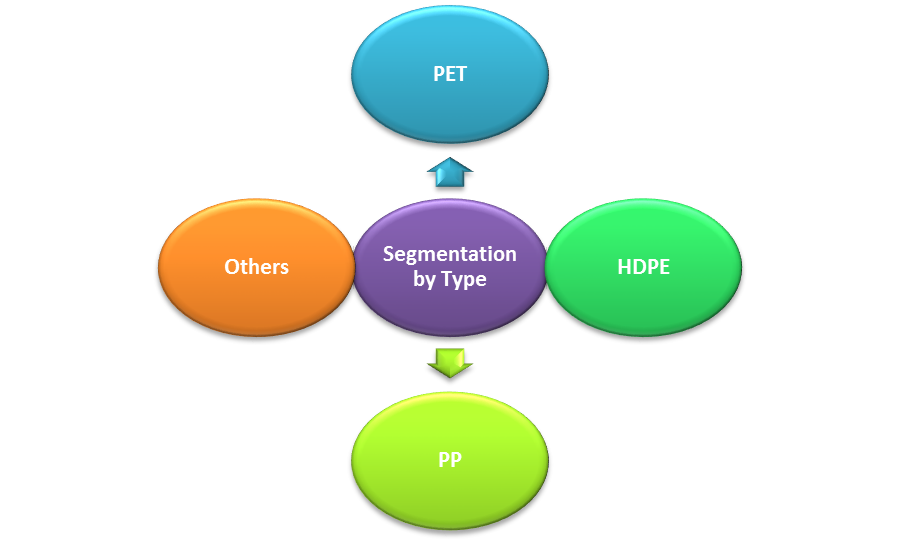 PET

Others

Segmentation by Type

HDPE

PP